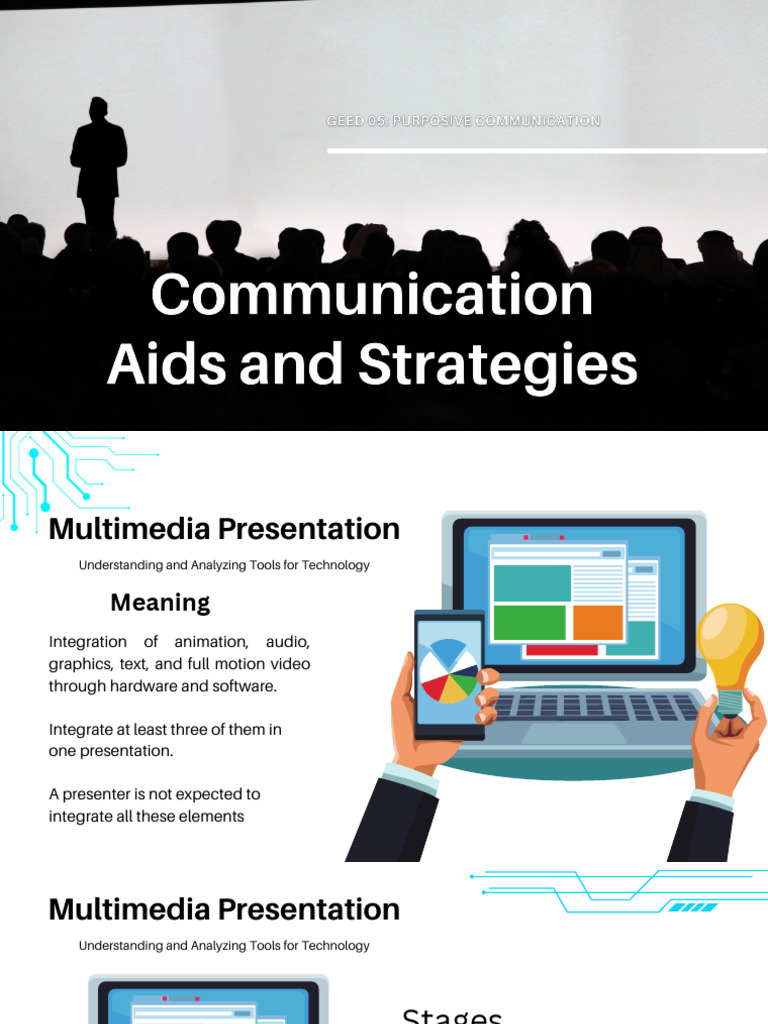 GEED 05: PURPOSIVE COMMUNICATION

Communication Aids and Strategies

Multimedia Presentation

Understanding and Analyzing Tools for Technology

Meaning

Integration of animation, audio, graphics, text, and full motion video through hardware and software.

Integrate at least three of them in one presentation.

A presenter is not expected to integrate all these elements

Multimedia Presentation

Understanding and Analyzing Tools for Technology

Stages